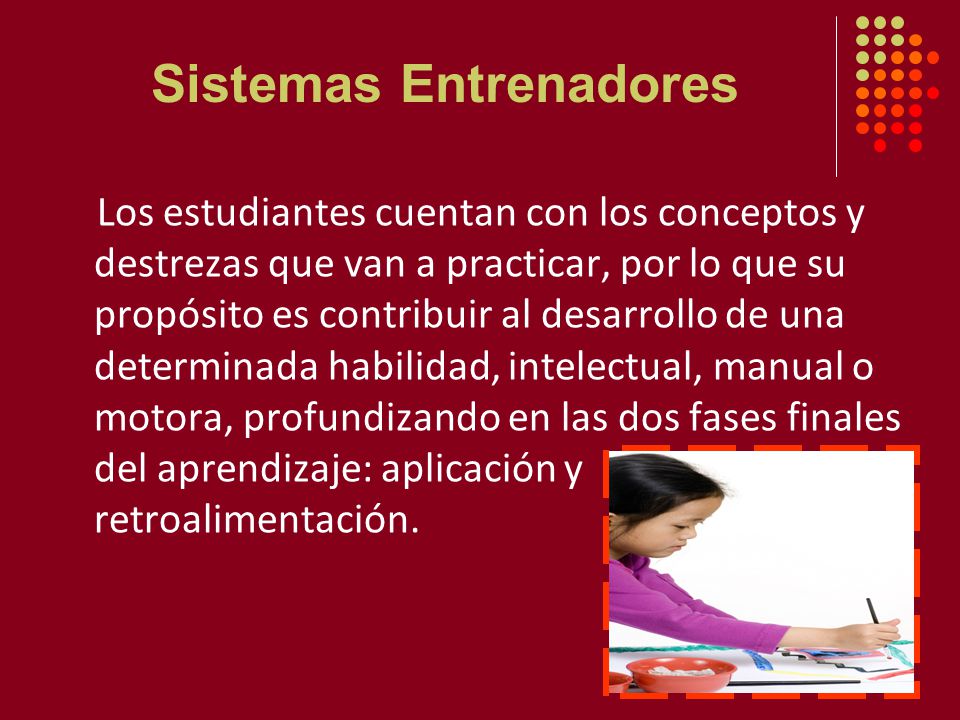 Sistemas Entrenadores

Los estudiantes cuentan con los conceptos y destrezas que van a practicar, por lo que su propósito es contribuir al desarrollo de una determinada habilidad, intelectual, manual o motora, profundizando en las dos fases finales del aprendizaje: aplicación y retroalimentación.